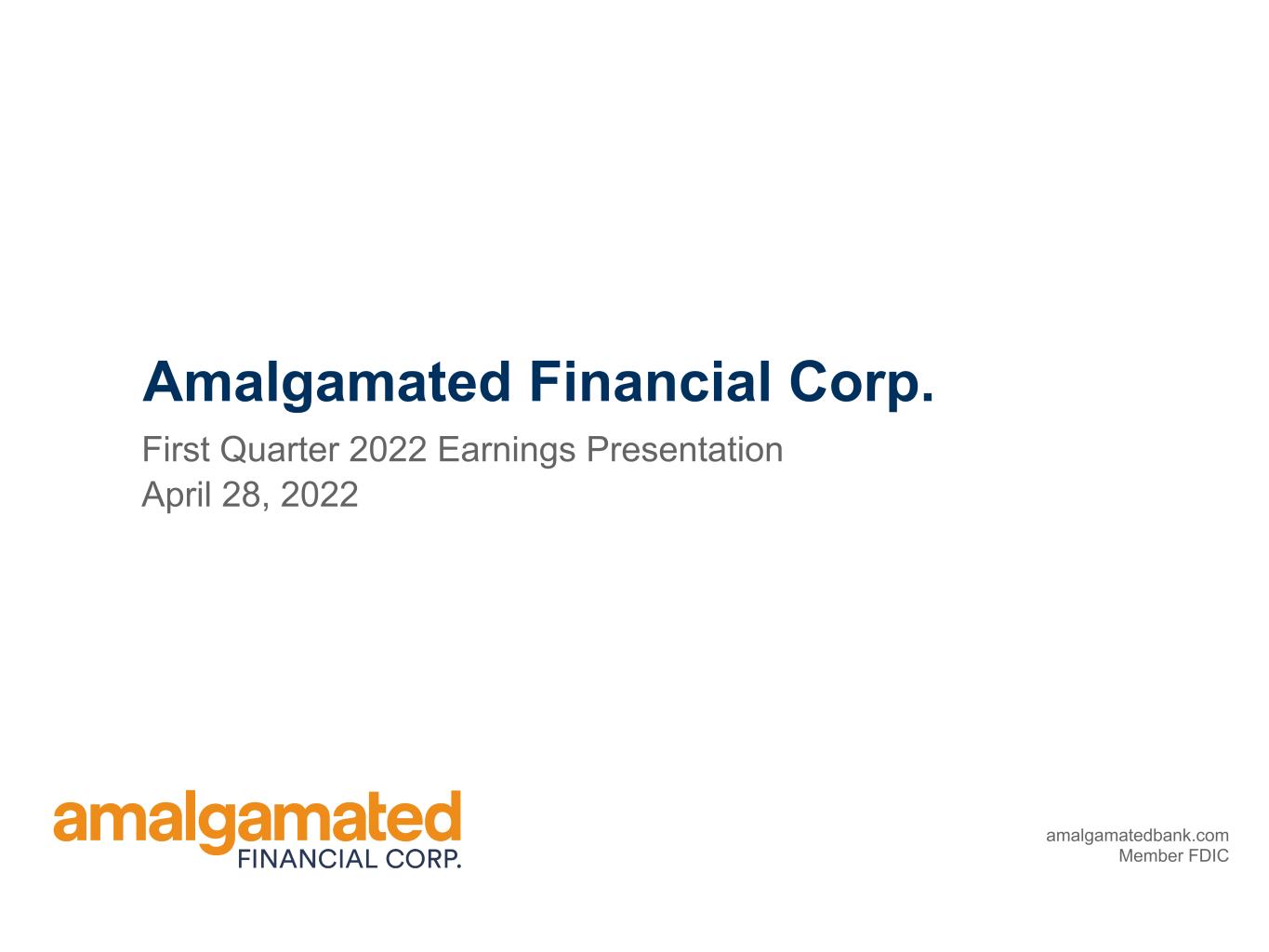 Amalgamated Financial Corp.

First Quarter 2022 Earnings Presentation
April 28, 2022

amalgamated
FINANCIAL CORP.

amalgamatedbank.com
Member FDIC